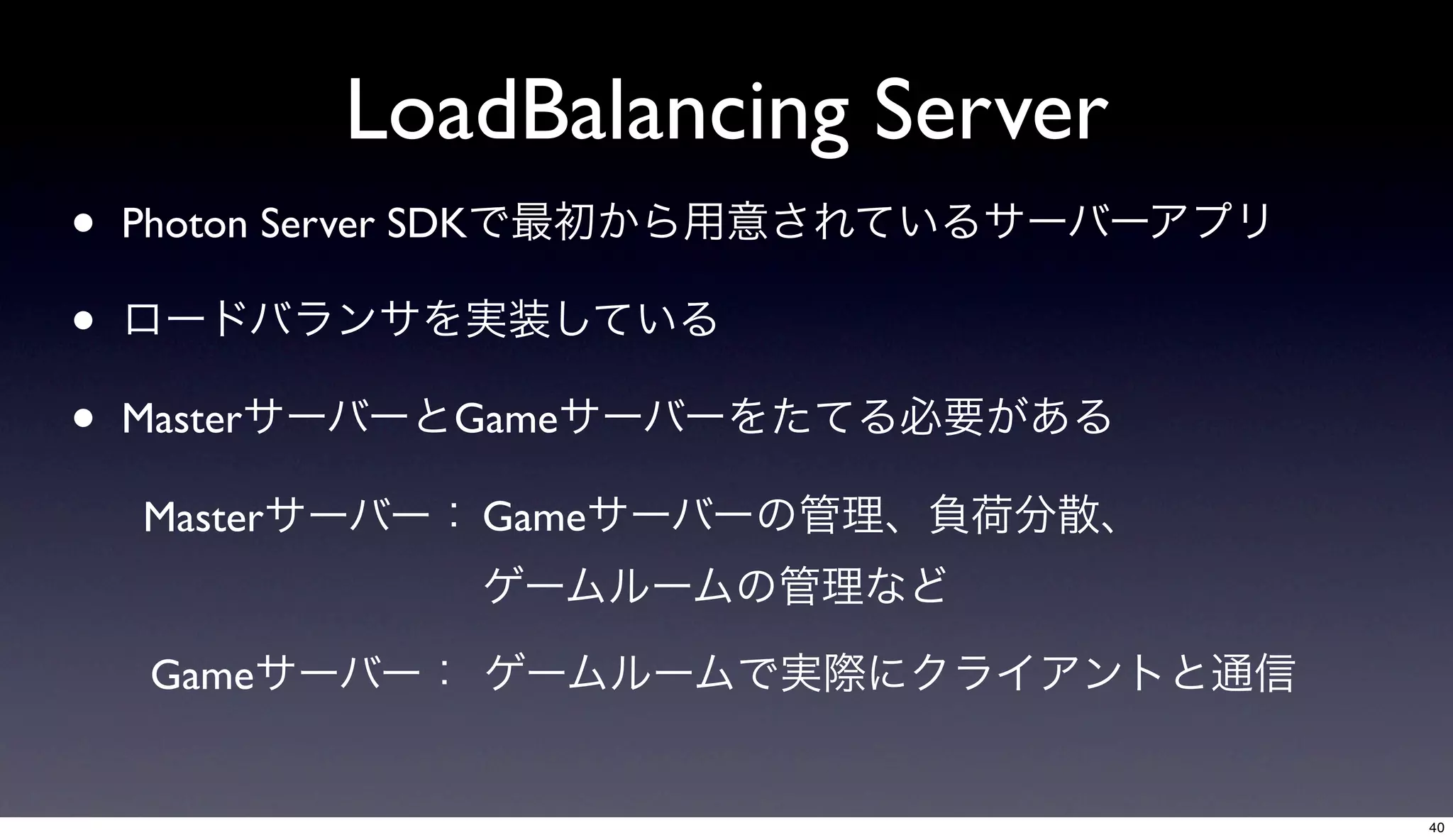 LoadBalancing Server

• Photon Server SDKで最初から用意されているサーバーアプリ

• ロードバランサを実装している

• MasterサーバーとGameサーバーをたてる必要がある

Masterサーバー： Gameサーバーの管理、負荷分散、ゲームルームの管理など

Gameサーバー： ゲームルームで実際にクライアントと通信

40